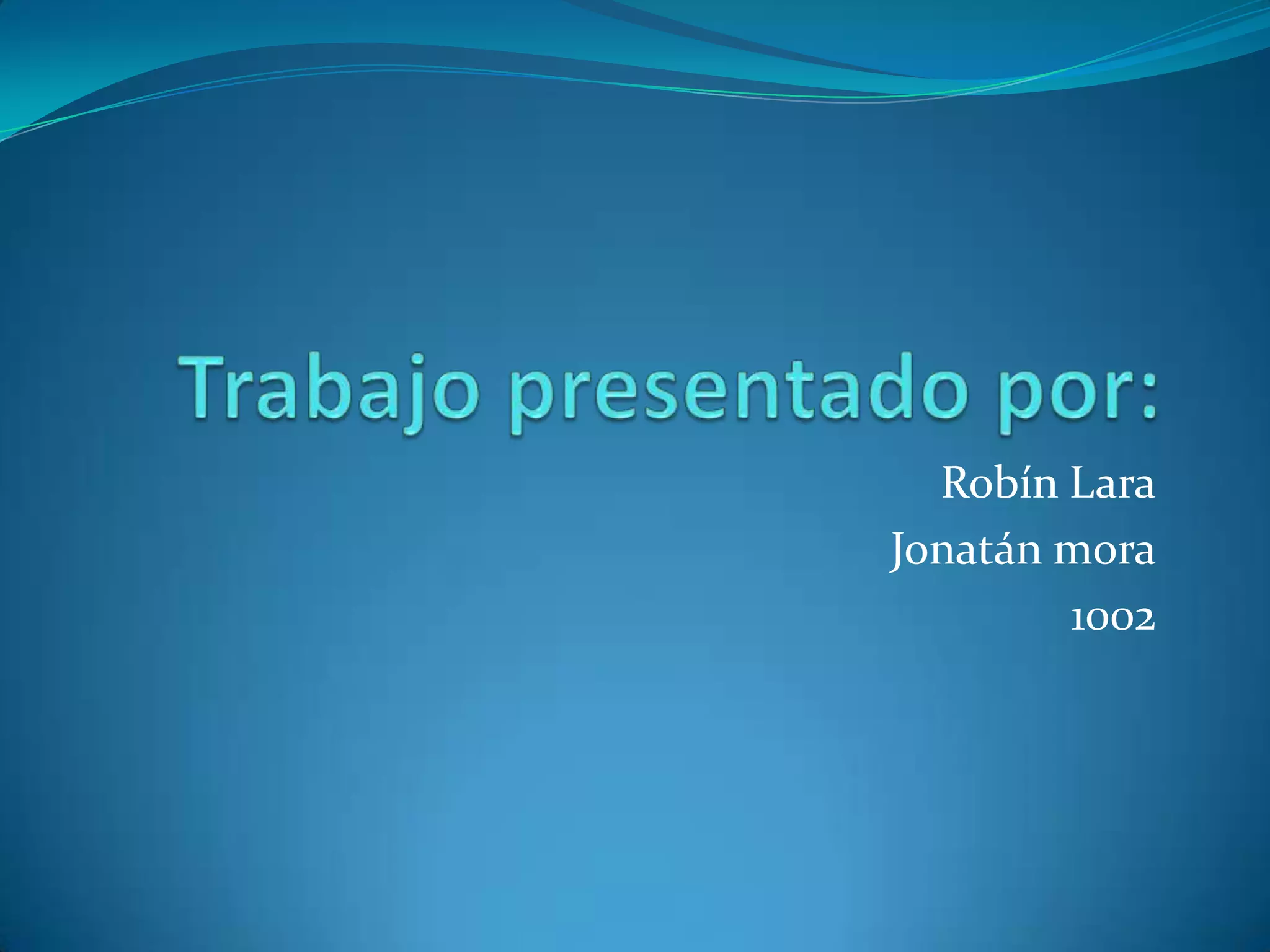 Trabajo presentado por:

Robín Lara
Jonatán mora
1002